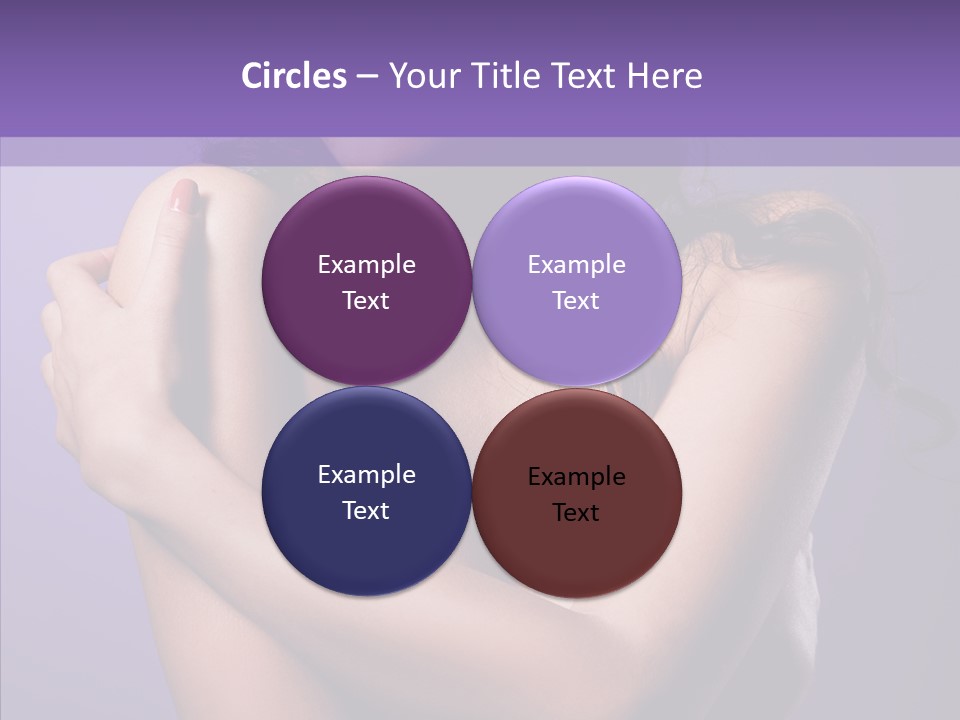 Circles – Your Title Text Here

Example Text

Example Text

Example Text

Example Text